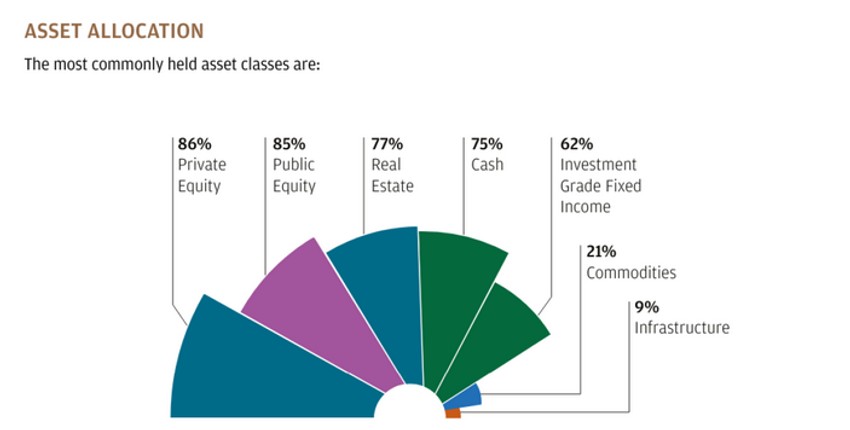 ASSET ALLOCATION

The most commonly held asset classes are:

86%
Private Equity

85%
Public Equity

77%
Real Estate

75%
Cash

62%
Investment Grade Fixed Income

21%
Commodities

9%
Infrastructure